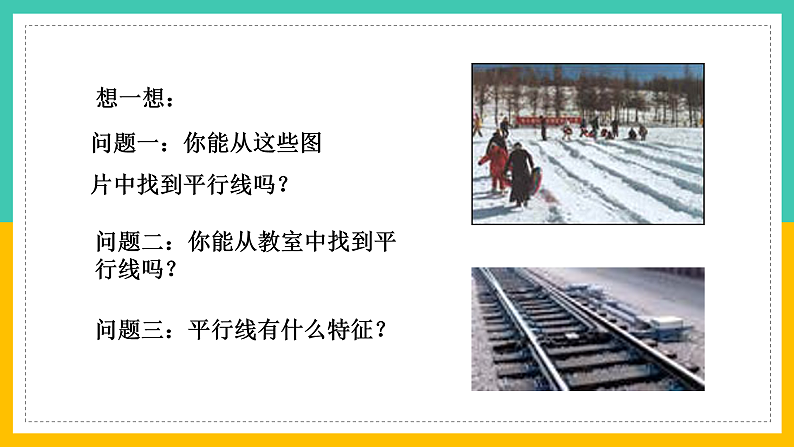 想一想：

问题一：你能从这些图片中找到平行线吗？

问题二：你能从教室中找到平行线吗？

问题三：平行线有什么特征？